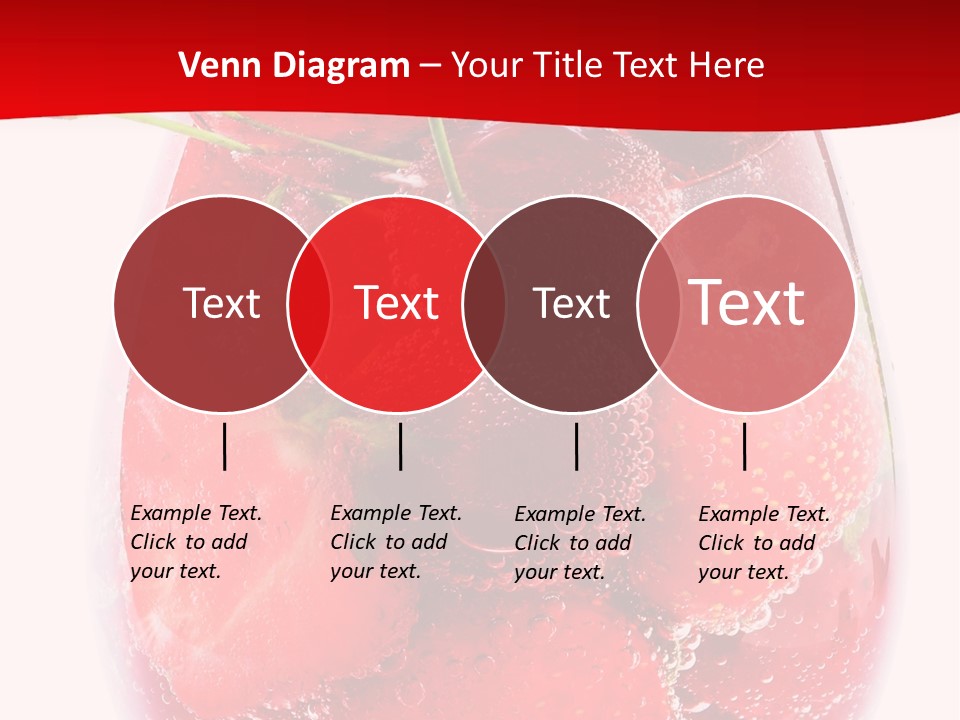 Venn Diagram – Your Title Text Here

Text

Text

Text

Text

Example Text. Click to add your text.

Example Text. Click to add your text.

Example Text. Click to add your text.

Example Text. Click to add your text.